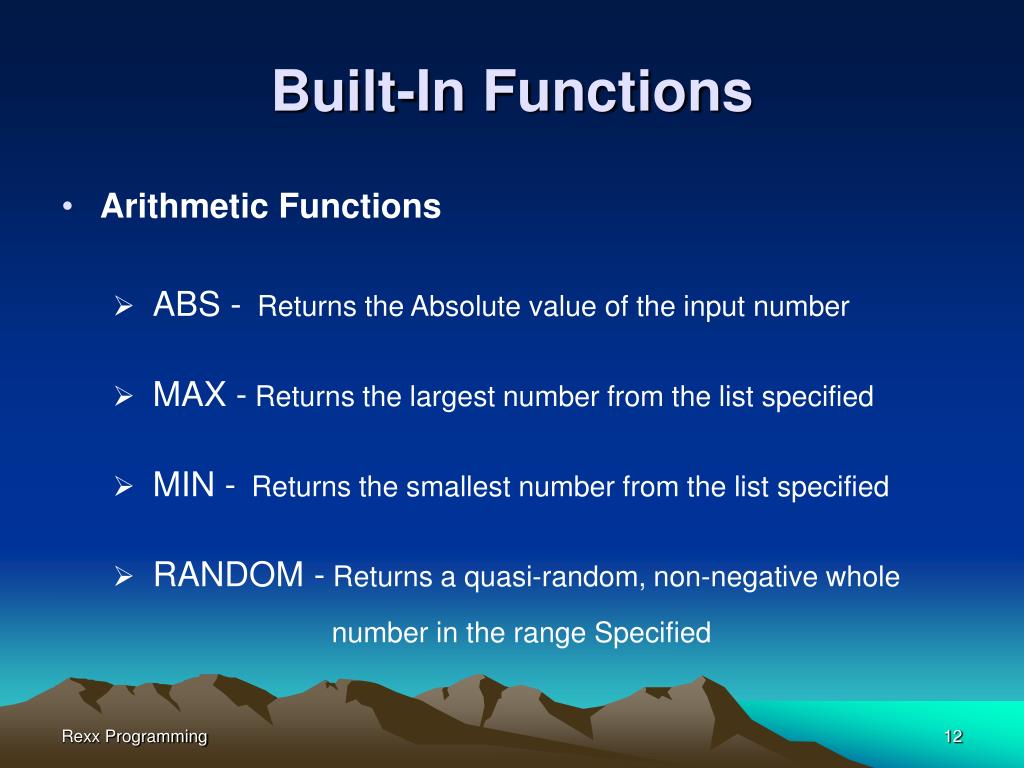 Built-In Functions

• Arithmetic Functions

➢ ABS - Returns the Absolute value of the input number

➢ MAX - Returns the largest number from the list specified

➢ MIN - Returns the smallest number from the list specified

➢ RANDOM - Returns a quasi-random, non-negative whole number in the range Specified

Rexx Programming

12